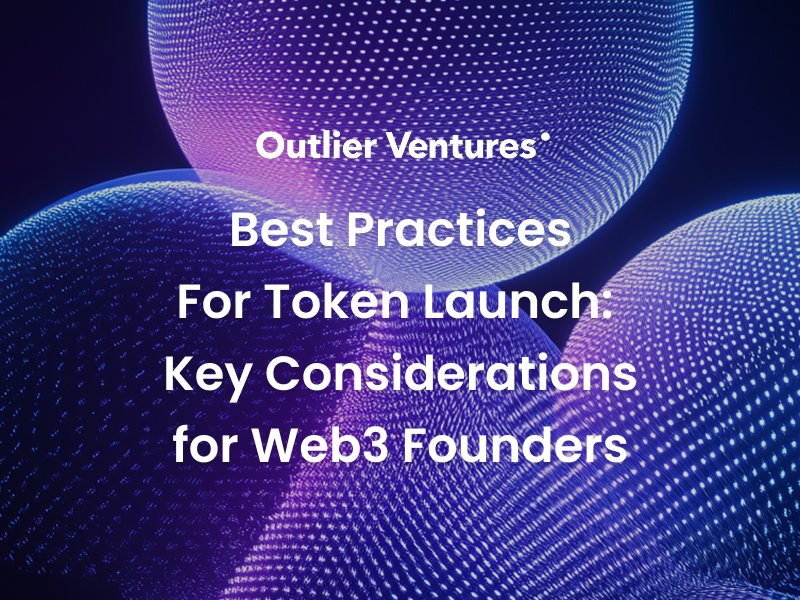 Outlier Ventures

Best Practices For Token Launch: Key Considerations for Web3 Founders